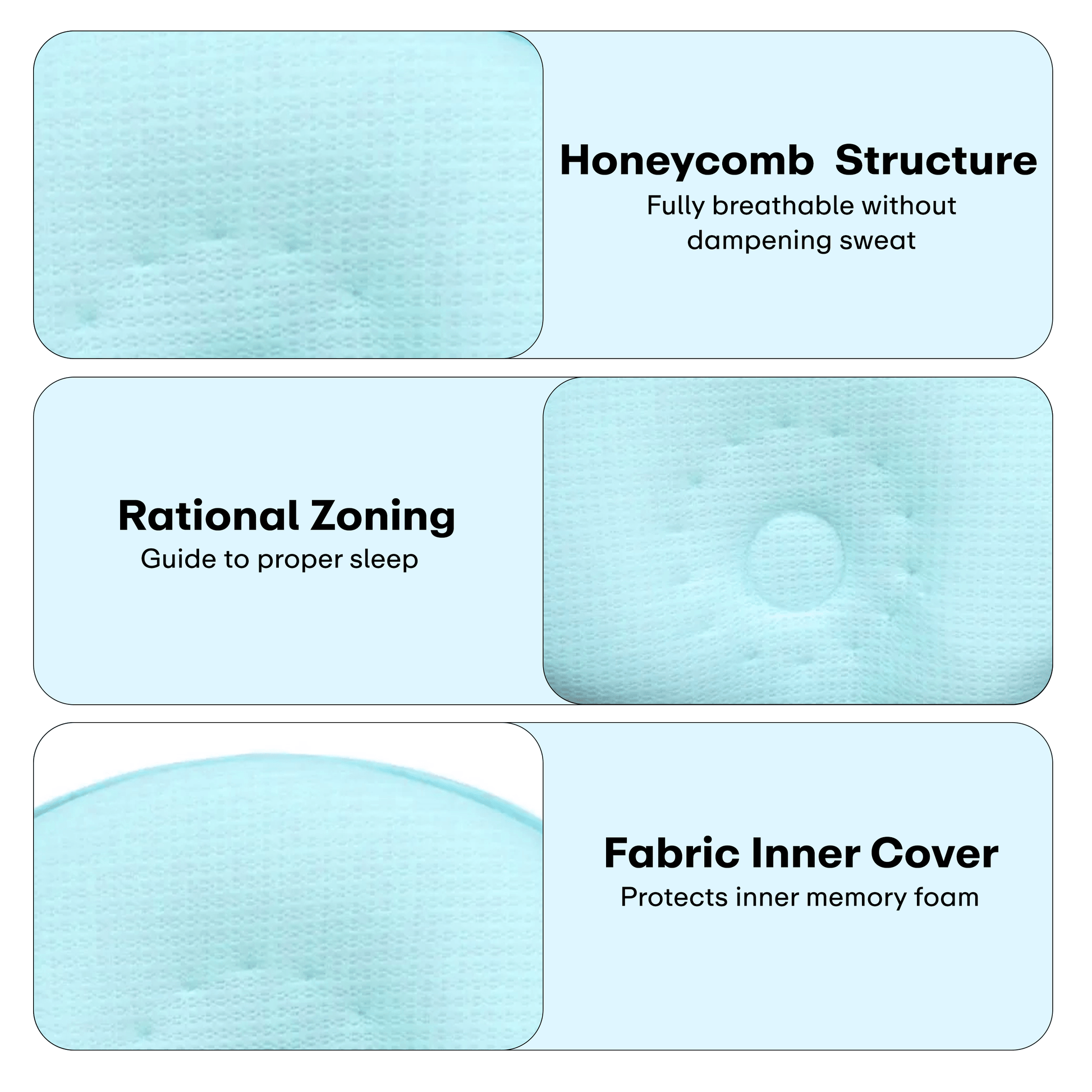 Honeycomb Structure
Fully breathable without dampening sweat

Rational Zoning
Guide to proper sleep

Fabric Inner Cover
Protects inner memory foam